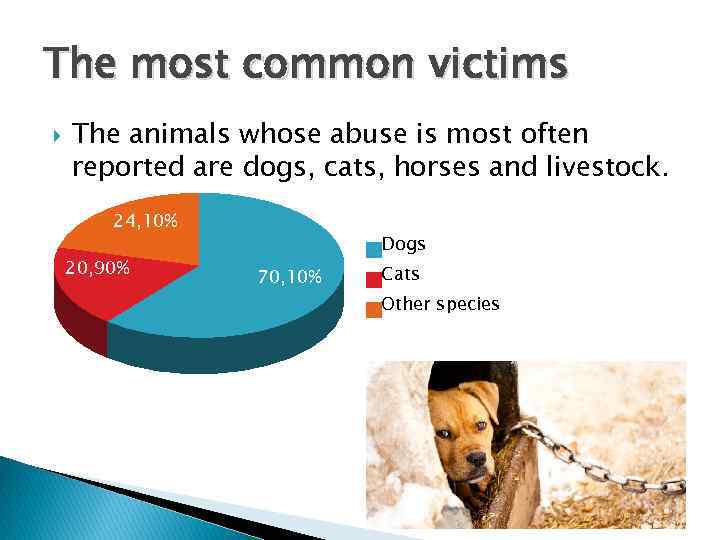 The most common victims

The animals whose abuse is most often reported are dogs, cats, horses and livestock.

24,10%
20,90%
70,10%

Dogs
Cats
Other species